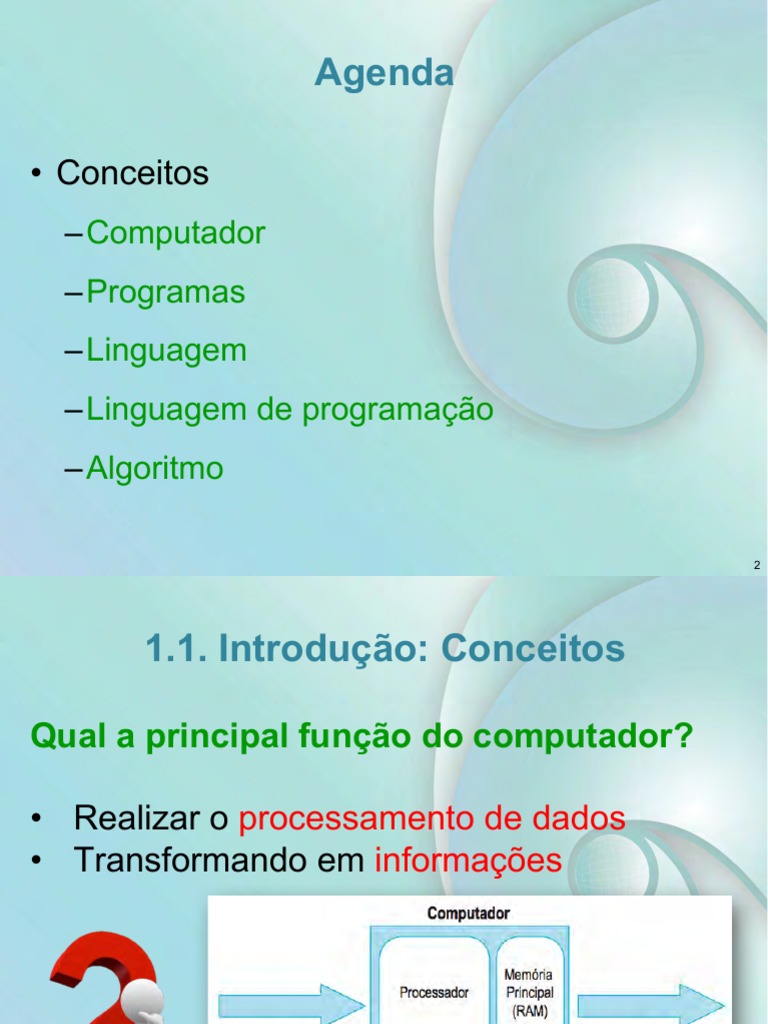 Agenda

• Conceitos

– Computador

– Programas

– Linguagem

– Linguagem de programação

– Algoritmo

2

1.1. Introdução: Conceitos

Qual a principal função do computador?

• Realizar o processamento de dados
• Transformando em informações

Computador

Processador

Memória Principal (RAM)